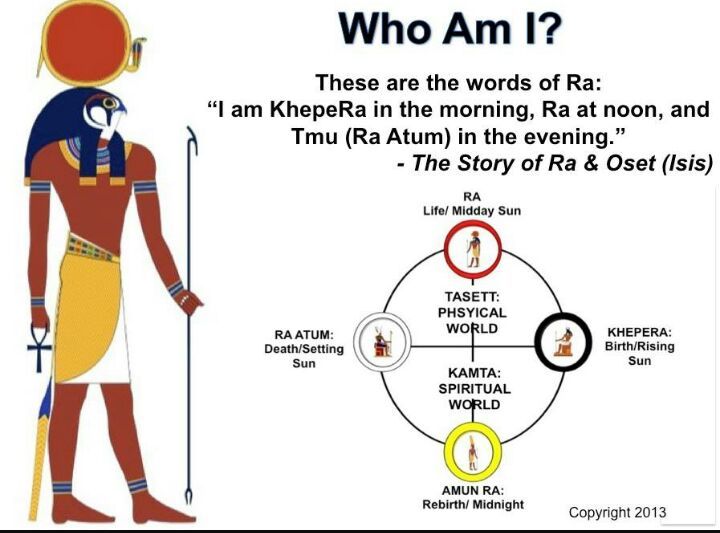 Who Am I?

These are the words of Ra:
"I am KhepeRa in the morning, Ra at noon, and Tmu (Ra Atum) in the evening."
- The Story of Ra & Oset (Isis)

RA
Life/ Midday Sun

TASETT:
PHSYICAL
WORLD

RA ATUM:
Death/Setting
Sun

KHEPERA:
Birth/Rising
Sun

KAMTA:
SPIRITUAL
WORLD

AMUN RA:
Rebirth/ Midnight

Copyright 2013